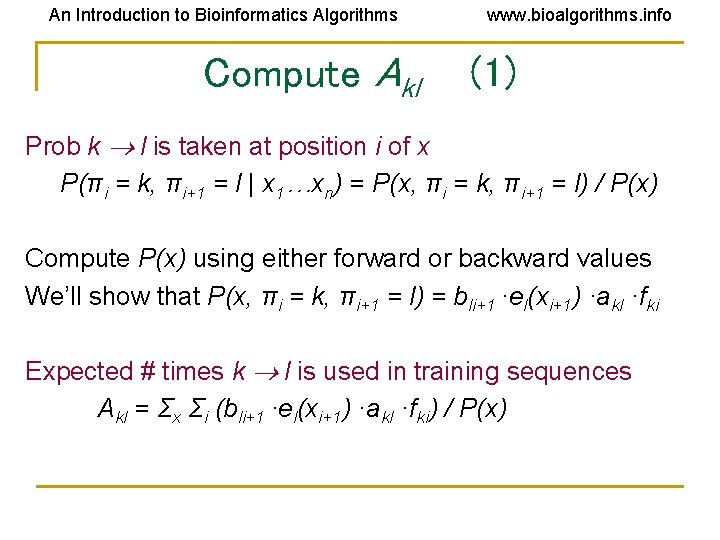 An Introduction to Bioinformatics Algorithms www.bioalgorithms.info

Compute $A_{kl}$ (1)

Prob $k \rightarrow l$ is taken at position $i$ of $x$

$P(\pi_i = k, \pi_{i+1} = l \mid x_1 \ldots x_n) = P(x, \pi_i = k, \pi_{i+1} = l) / P(x)$

Compute $P(x)$ using either forward or backward values

We'll show that $P(x, \pi_i = k, \pi_{i+1} = l) = b_{li+1} \cdot e_l(x_{i+1}) \cdot a_{kl} \cdot f_{ki}$

Expected # times $k \rightarrow l$ is used in training sequences

$A_{kl} = \Sigma_x \Sigma_i (b_{li+1} \cdot e_l(x_{i+1}) \cdot a_{kl} \cdot f_{ki}) / P(x)$